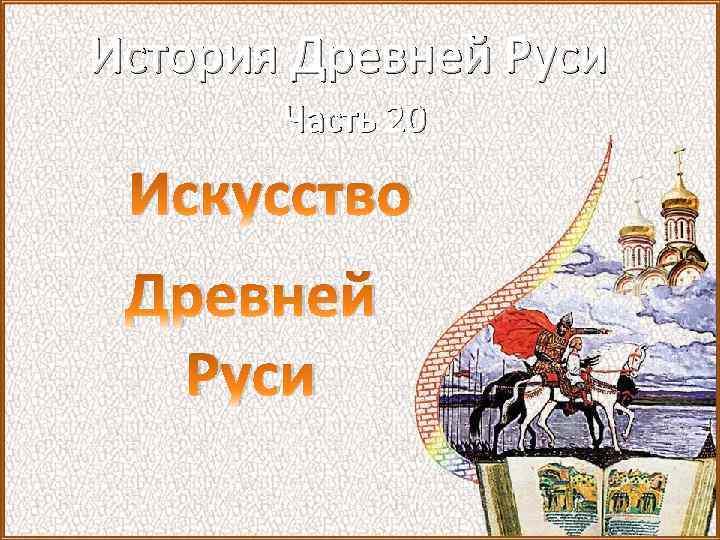 История Древней Руси

Часть 20

Искусство

Древней

Руси